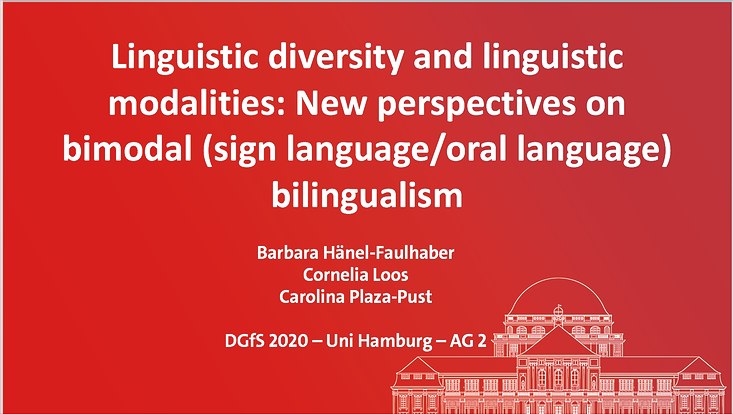 Linguistic diversity and linguistic modalities: New perspectives on bimodal (sign language/oral language) bilingualism

Barbara Hänel-Faulhaber
Cornelia Loos
Carolina Plaza-Pust

DGfS 2020 – Uni Hamburg – AG 2